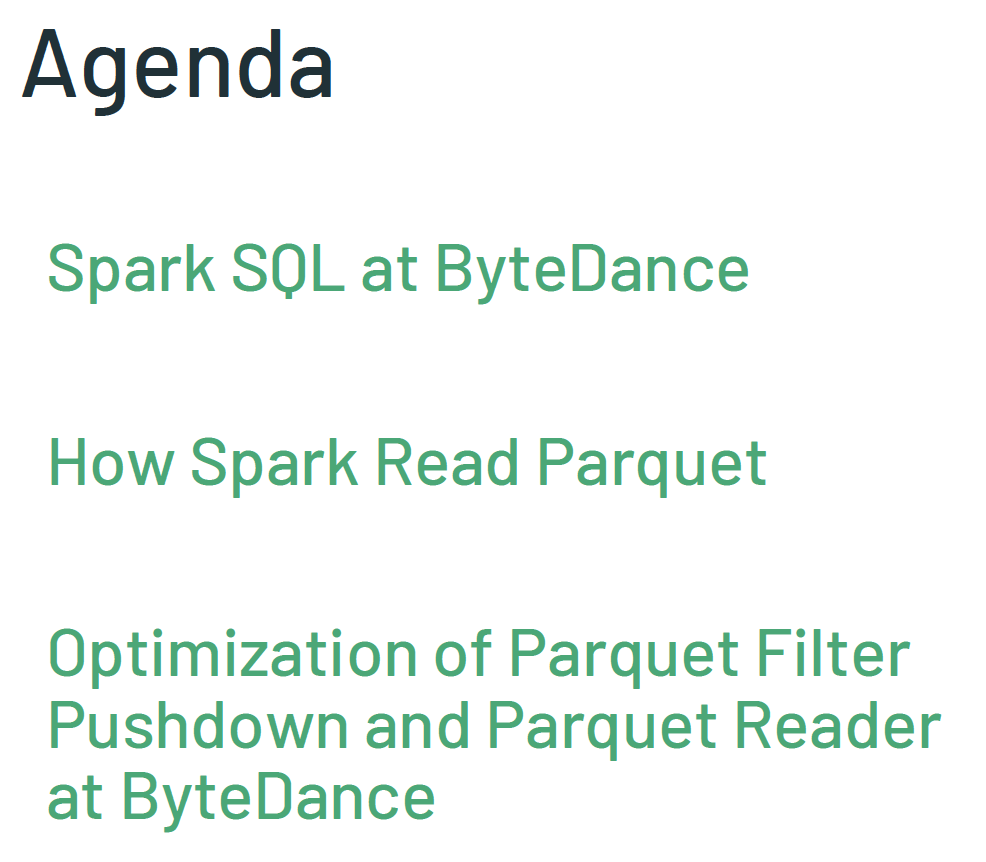 Agenda

Spark SQL at ByteDance

How Spark Read Parquet

Optimization of Parquet Filter Pushdown and Parquet Reader at ByteDance